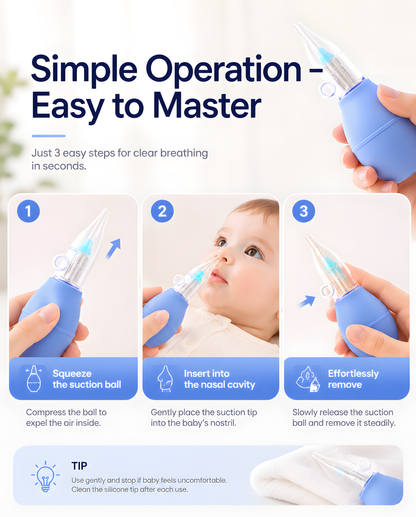 Simple Operation - Easy to Master

Just 3 easy steps for clear breathing in seconds.

1

Squeeze the suction ball

Compress the ball to expel the air inside.

2

Insert into the nasal cavity

Gently place the suction tip into the baby's nostril.

3

Effortlessly remove

Slowly release the suction ball and remove it steadily.

TIP

Use gently and stop if baby feels uncomfortable. Clean the silicone tip after each use.